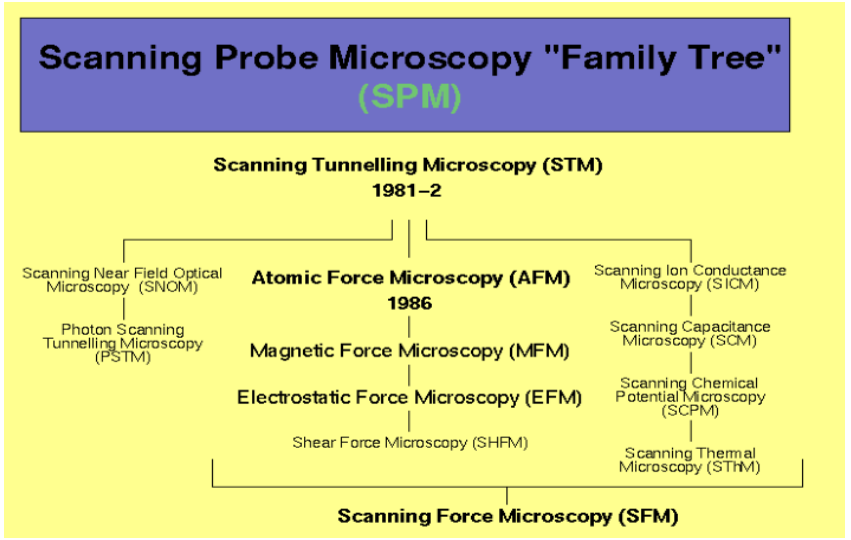 Scanning Probe Microscopy "Family Tree"
(SPM)

Scanning Tunnelling Microscopy (STM)
1981–2

Scanning Near Field Optical Microscopy (SNOM)

Photon Scanning Tunnelling Microscopy (PSTM)

Atomic Force Microscopy (AFM)
1986

Magnetic Force Microscopy (MFM)

Electrostatic Force Microscopy (EFM)

Shear Force Microscopy (SHFM)

Scanning Ion Conductance Microscopy (SICM)

Scanning Capacitance Microscopy (SCM)

Scanning Chemical Potential Microscopy (SCPM)

Scanning Thermal Microscopy (SThM)

Scanning Force Microscopy (SFM)